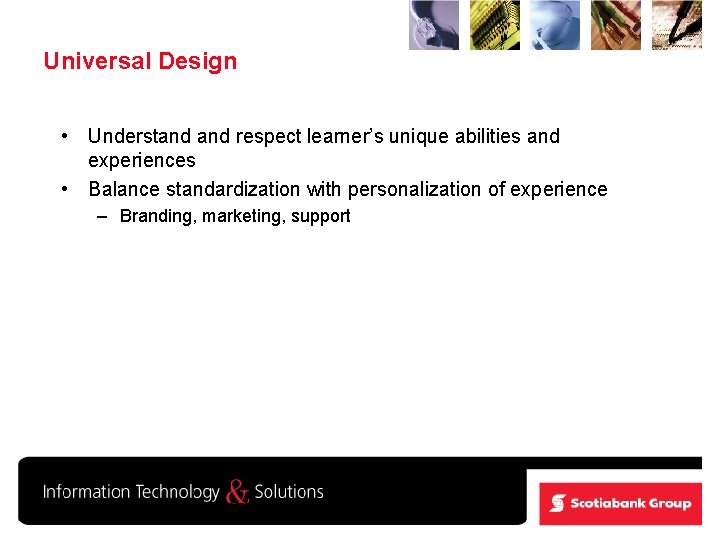 Universal Design

• Understand and respect learner's unique abilities and experiences
• Balance standardization with personalization of experience
– Branding, marketing, support

Information Technology & Solutions

Scotiabank Group